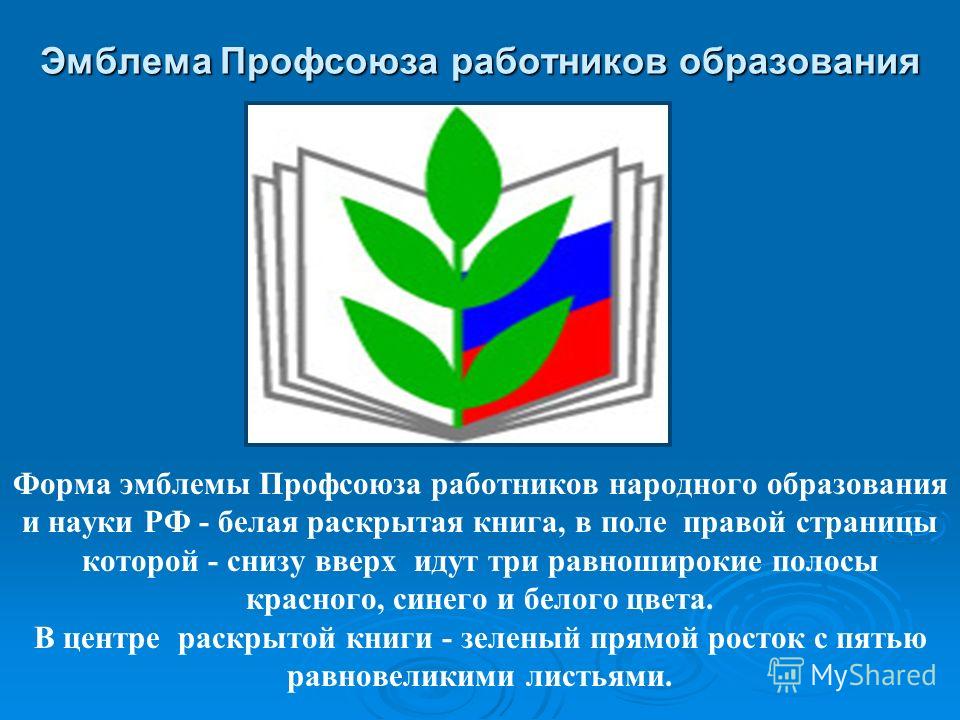 Эмблема Профсоюза работников образования

Форма эмблемы Профсоюза работников народного образования и науки РФ - белая раскрытая книга, в поле правой страницы которой - снизу вверх идут три равноширокие полосы красного, синего и белого цвета.
В центре раскрытой книги - зеленый прямой росток с пятью равновеликими листьями.

MyShared